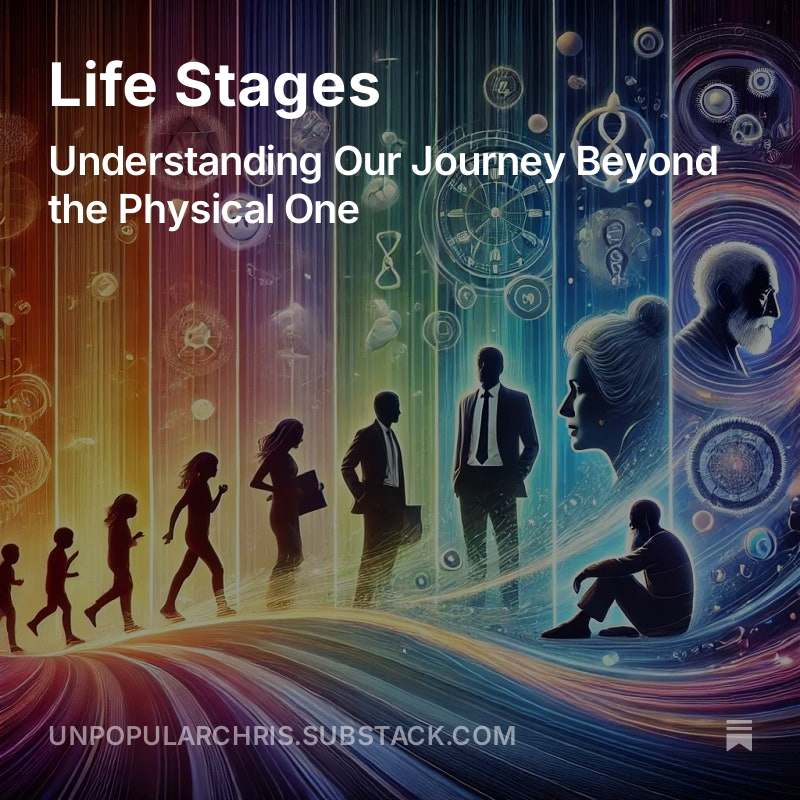 Life Stages

Understanding Our Journey Beyond the Physical One

UNPOPULARCHRIS.SUBSTACK.COM